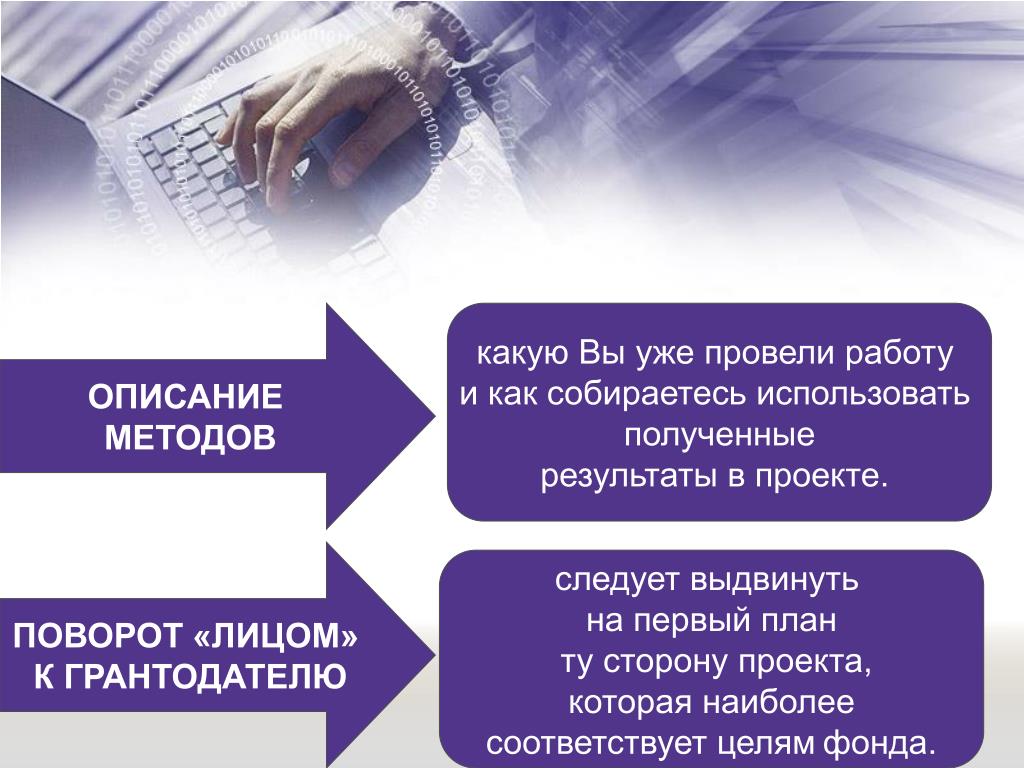 ОПИСАНИЕ МЕТОДОВ

какую Вы уже провели работу и как собираетесь использовать полученные результаты в проекте.

ПОВОРОТ «ЛИЦОМ» К ГРАНТОДАТЕЛЮ

следует выдвинуть на первый план ту сторону проекта, которая наиболее соответствует целям фонда.